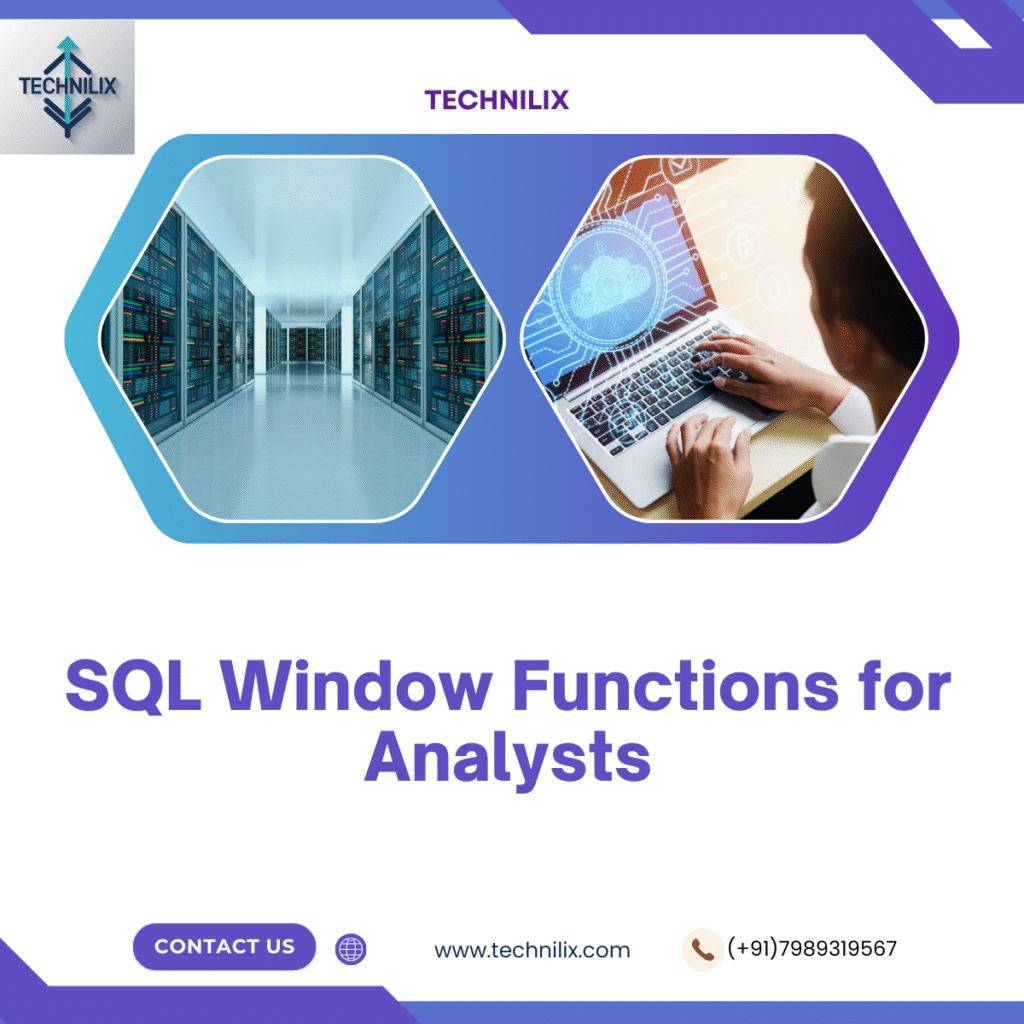 TECHNILIX

TECHNILIX

SQL Window Functions for Analysts

CONTACT US

www.technilix.com

(+91)7989319567